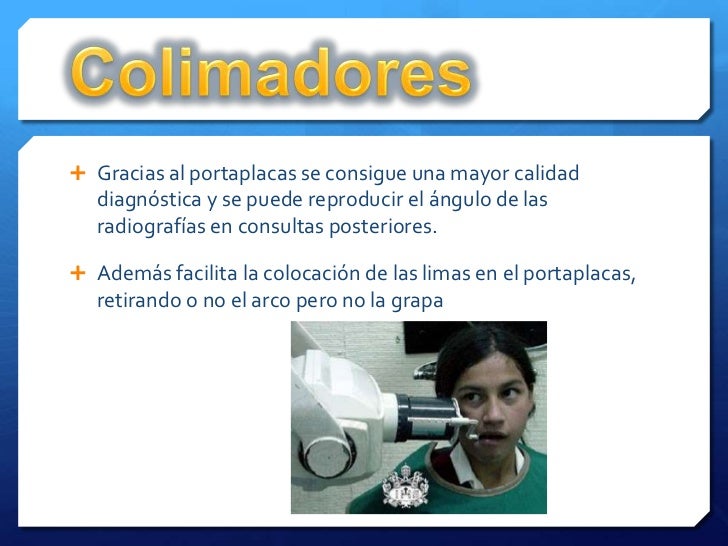 Colimadores

+ Gracias al portaplacas se consigue una mayor calidad diagnóstica y se puede reproducir el ángulo de las radiografías en consultas posteriores.

+ Además facilita la colocación de las limas en el portaplacas, retirando o no el arco pero no la grapa